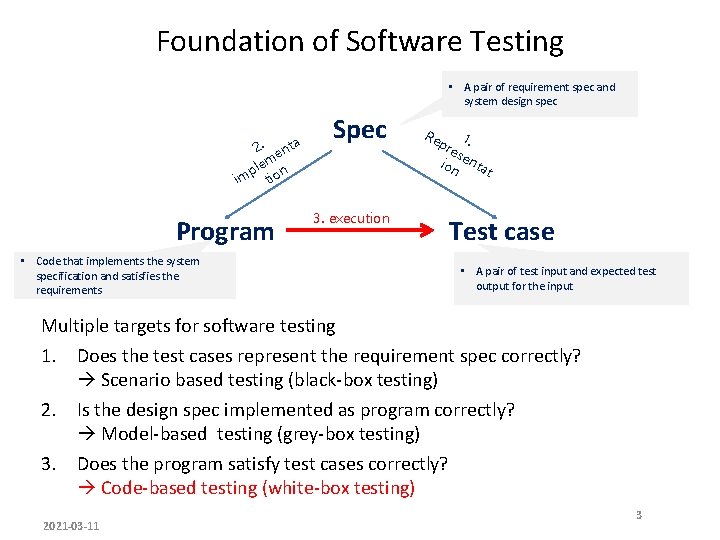 Foundation of Software Testing

▪ A pair of requirement spec and system design spec

Spec

2. implementation

1. Representation

Program

3. execution

Test case

▪ Code that implements the system specification and satisfies the requirements

▪ A pair of test input and expected test output for the input

Multiple targets for software testing

1. Does the test cases represent the requirement spec correctly?
→ Scenario based testing (black-box testing)

2. Is the design spec implemented as program correctly?
→ Model-based testing (grey-box testing)

3. Does the program satisfy test cases correctly?
→ Code-based testing (white-box testing)

2021-03-11

3